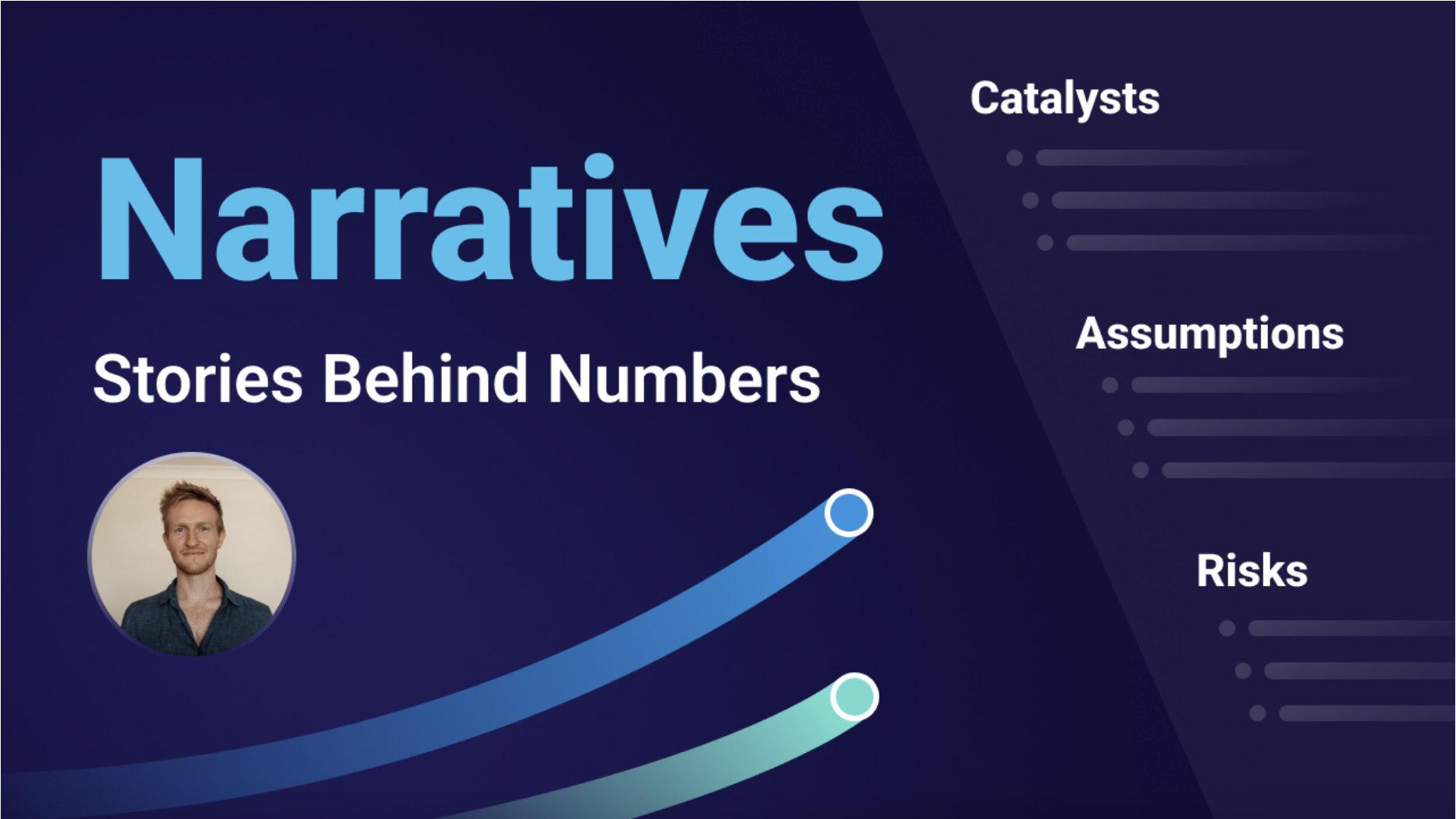 Narratives

Stories Behind Numbers

Catalysts

Assumptions

Risks